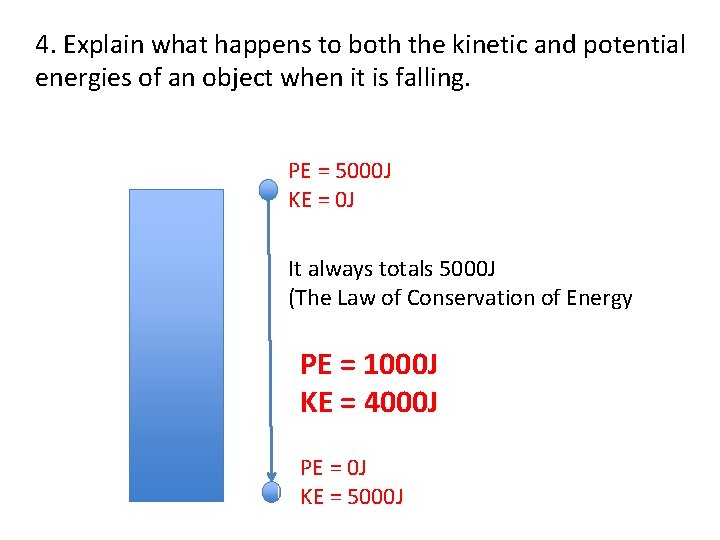 4. Explain what happens to both the kinetic and potential energies of an object when it is falling.

PE = 5000J
KE = 0J

It always totals 5000J
(The Law of Conservation of Energy

PE = 1000J
KE = 4000J

PE = 0J
KE = 5000J